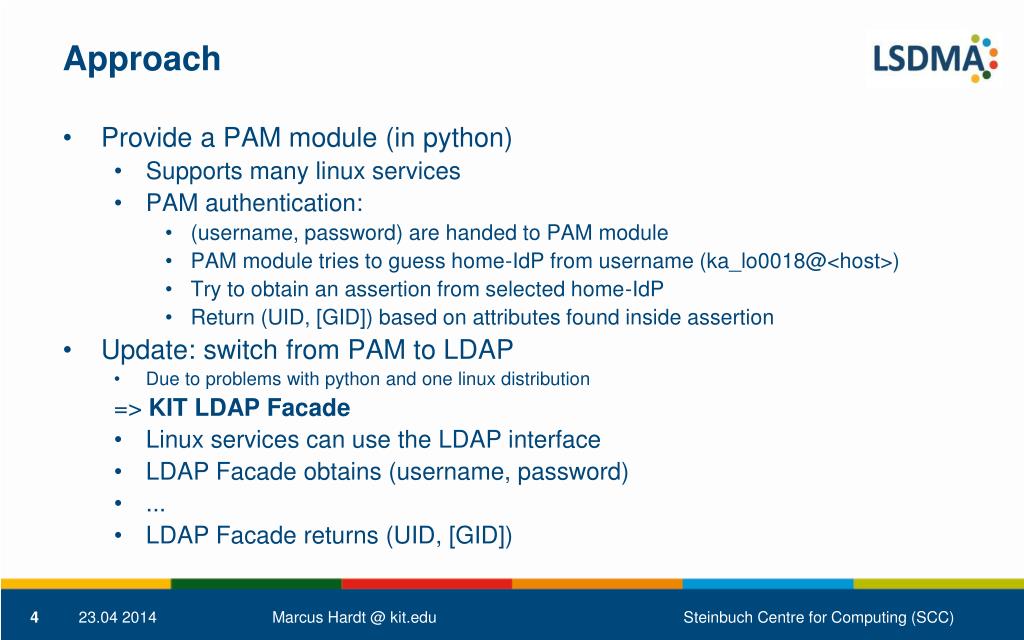 Approach

LSDMA

• Provide a PAM module (in python)
  • Supports many linux services
  • PAM authentication:
    • (username, password) are handed to PAM module
    • PAM module tries to guess home-IdP from username (ka_lo0018@<host>)
    • Try to obtain an assertion from selected home-IdP
    • Return (UID, [GID]) based on attributes found inside assertion
• Update: switch from PAM to LDAP
  • Due to problems with python and one linux distribution
  => KIT LDAP Facade
  • Linux services can use the LDAP interface
  • LDAP Facade obtains (username, password)
  • ...
  • LDAP Facade returns (UID, [GID])

4 23.04 2014 Marcus Hardt @ kit.edu Steinbuch Centre for Computing (SCC)